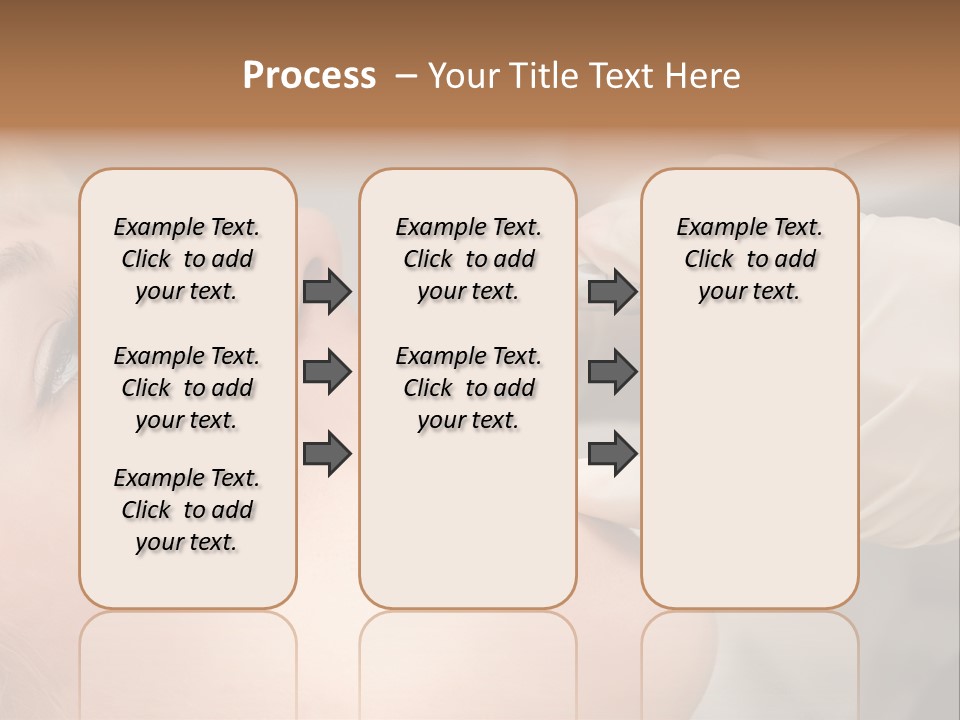 Process – Your Title Text Here

Example Text. Click to add your text.

Example Text. Click to add your text.

Example Text. Click to add your text.

Example Text. Click to add your text.

Example Text. Click to add your text.

Example Text. Click to add your text.